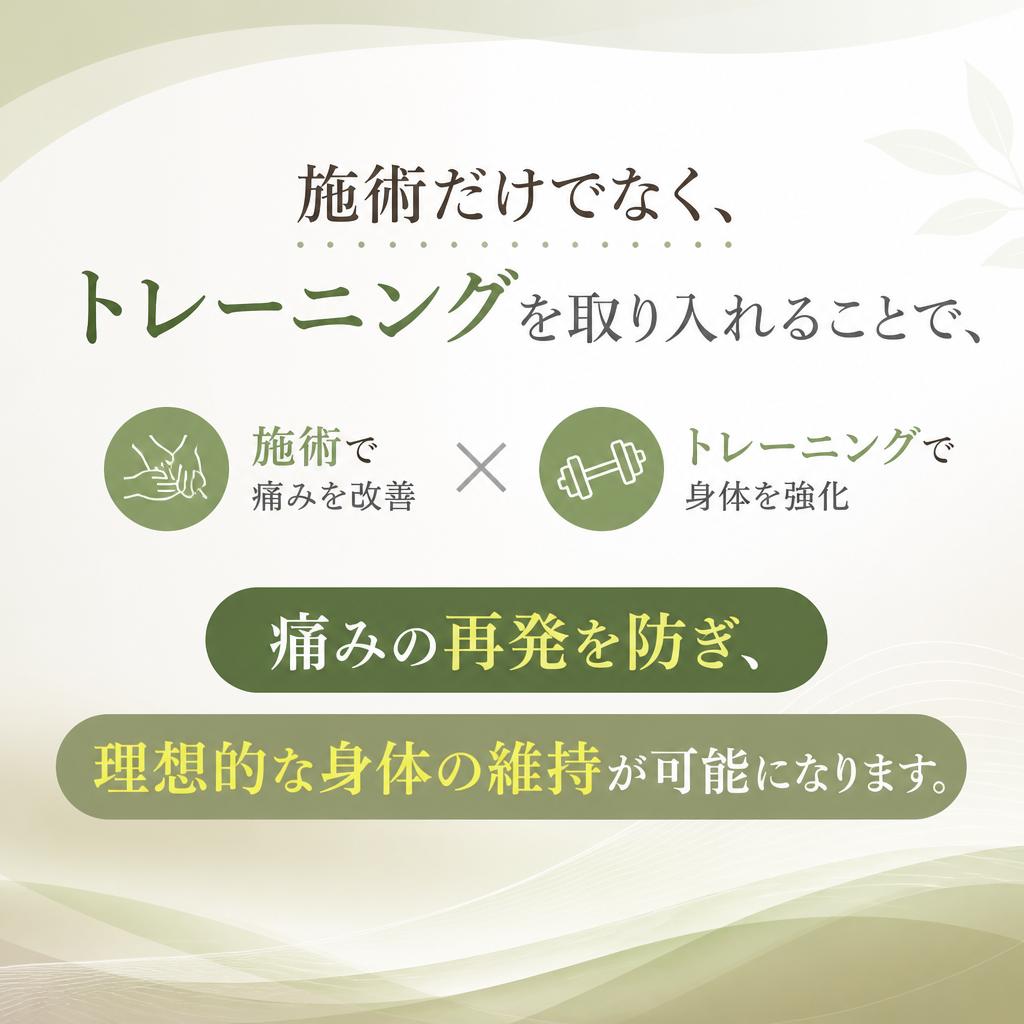 施術だけでなく、

トレーニングを取り入れることで、

施術で
痛みを改善

×

トレーニングで
身体を強化

痛みの再発を防ぎ、

理想的な身体の維持が可能になります。